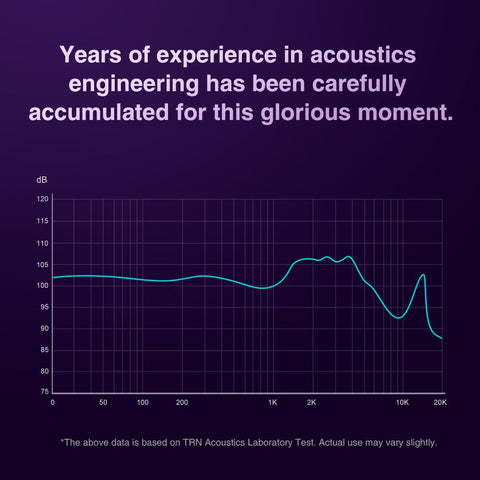 Years of experience in acoustics engineering has been carefully accumulated for this glorious moment.

dB

120
115
110
105
100
95
90
85
80
75

0 50 100 200 1K 2K 10K 20K

*The above data is based on TRN Acoustics Laboratory Test. Actual use may vary slightly.